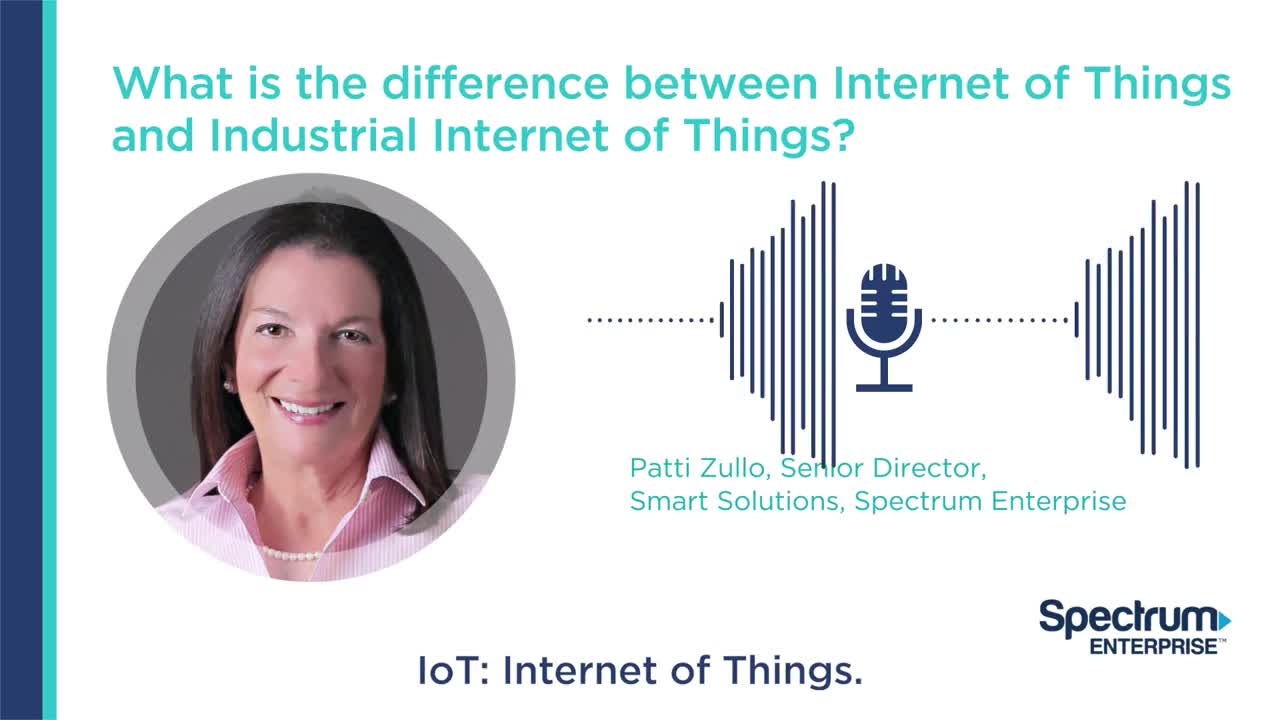 What is the difference between Internet of Things and Industrial Internet of Things?

Patti Zullo, Senior Director, Smart Solutions, Spectrum Enterprise

Spectrum ENTERPRISE™

IoT: Internet of Things.